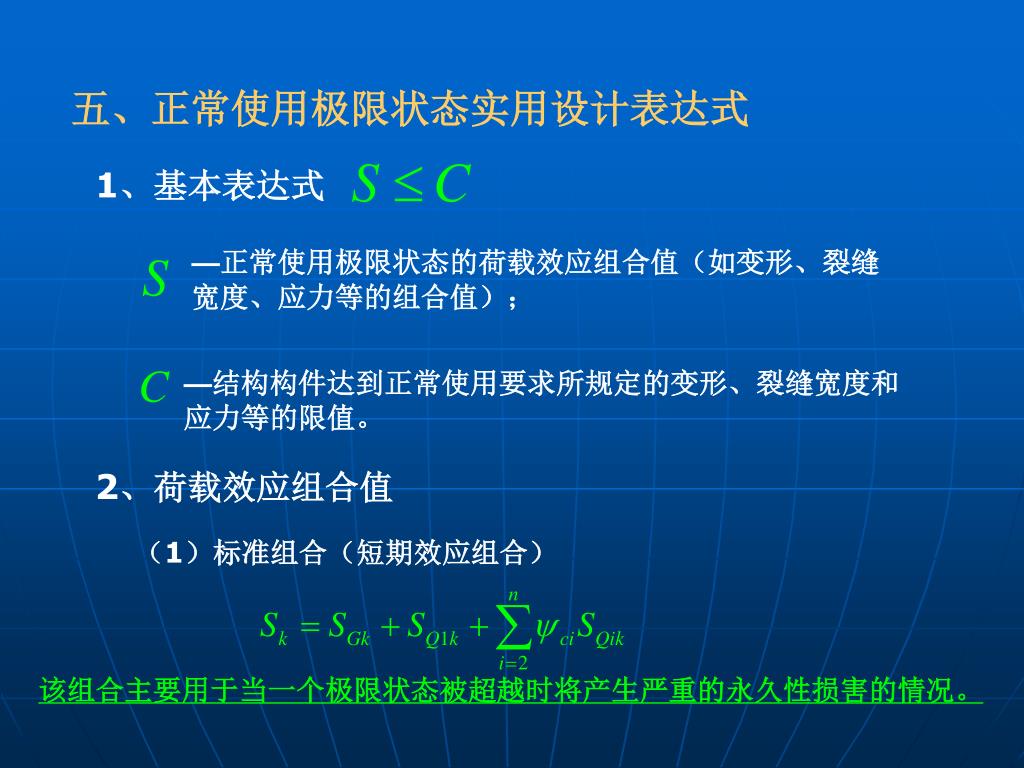 五、正常使用极限状态实用设计表达式

1、基本表达式 $S \leq C$

$S$ —正常使用极限状态的荷载效应组合值（如变形、裂缝宽度、应力等的组合值）；

$C$ —结构构件达到正常使用要求所规定的变形、裂缝宽度和应力等的限值。

2、荷载效应组合值

（1）标准组合（短期效应组合）

$S_k = S_{Gk} + S_{Q1k} + \sum_{i=2}^{n} \psi_{ci} S_{Qik}$

该组合主要用于当一个极限状态被超越时将产生严重的永久性损害的情况。